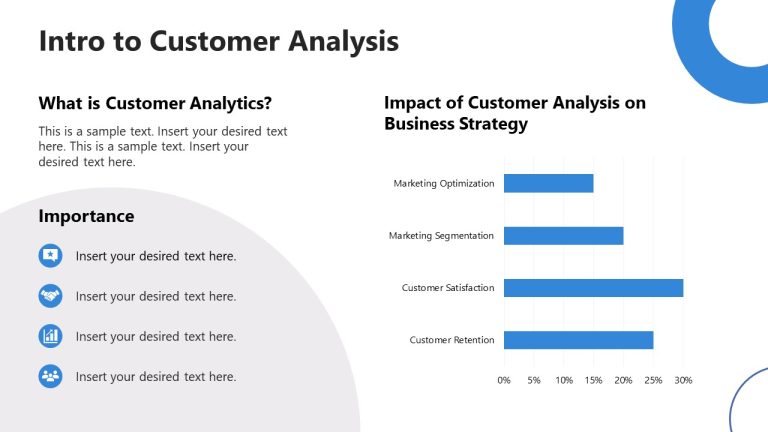 Intro to Customer Analysis

What is Customer Analytics?

This is a sample text. Insert your desired text here. This is a sample text. Insert your desired text here.

Importance

Insert your desired text here.

Insert your desired text here.

Insert your desired text here.

Insert your desired text here.

Impact of Customer Analysis on Business Strategy

Marketing Optimization
Marketing Segmentation
Customer Satisfaction
Customer Retention

0% 5% 10% 15% 20% 25% 30%